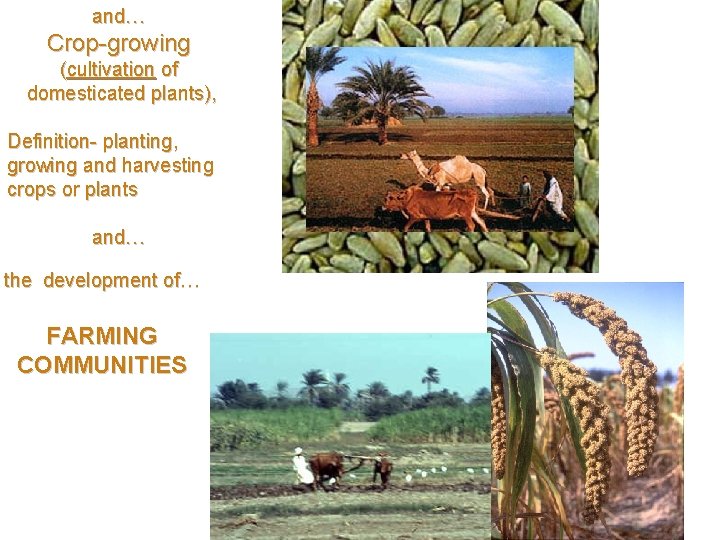 and…
Crop-growing
(cultivation of domesticated plants),

Definition- planting, growing and harvesting crops or plants

and…

the development of…

FARMING COMMUNITIES